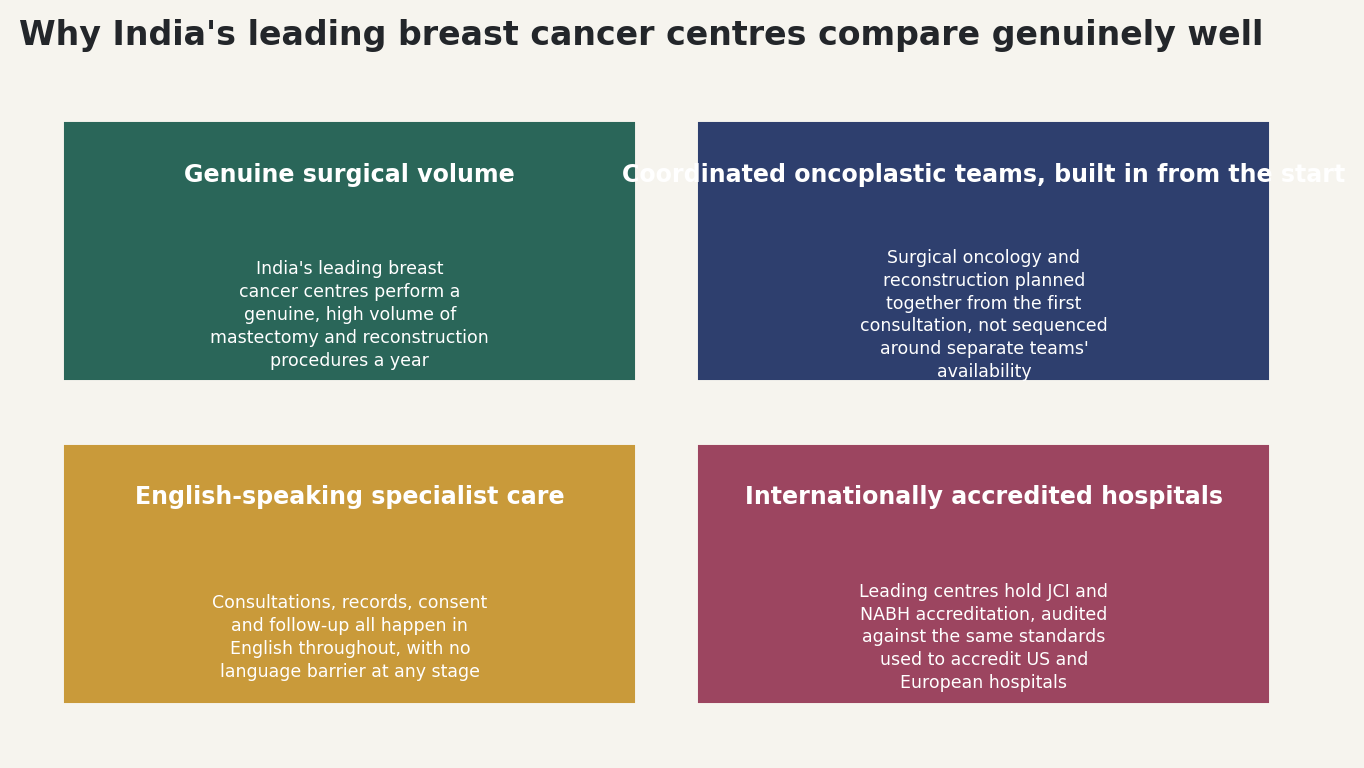 Why India's leading breast cancer centres compare genuinely well

Genuine surgical volume

India's leading breast cancer centres perform a genuine, high volume of mastectomy and reconstruction procedures a year

Coordinated oncoplastic teams, built in from the start

Surgical oncology and reconstruction planned together from the first consultation, not sequenced around separate teams' availability

English-speaking specialist care

Consultations, records, consent and follow-up all happen in English throughout, with no language barrier at any stage

Internationally accredited hospitals

Leading centres hold JCI and NABH accreditation, audited against the same standards used to accredit US and European hospitals